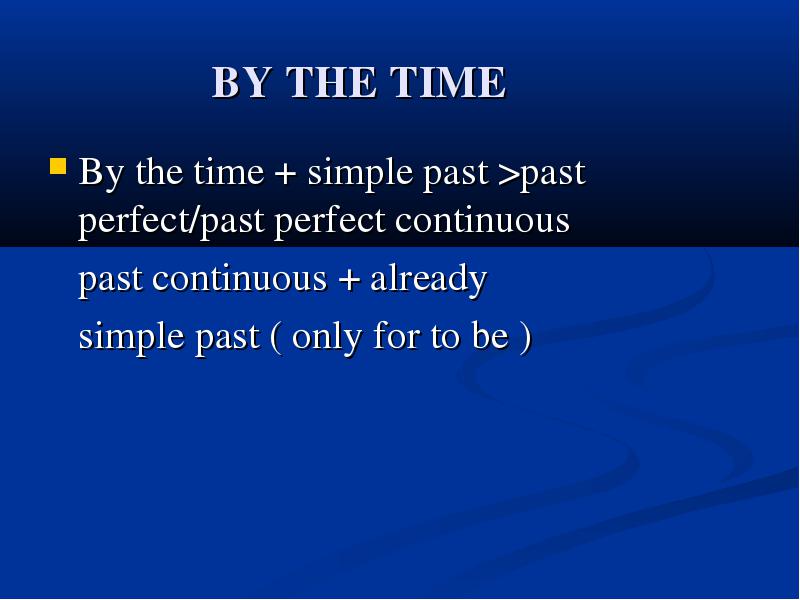 BY THE TIME

By the time + simple past >past perfect/past perfect continuous

past continuous + already

simple past ( only for to be )